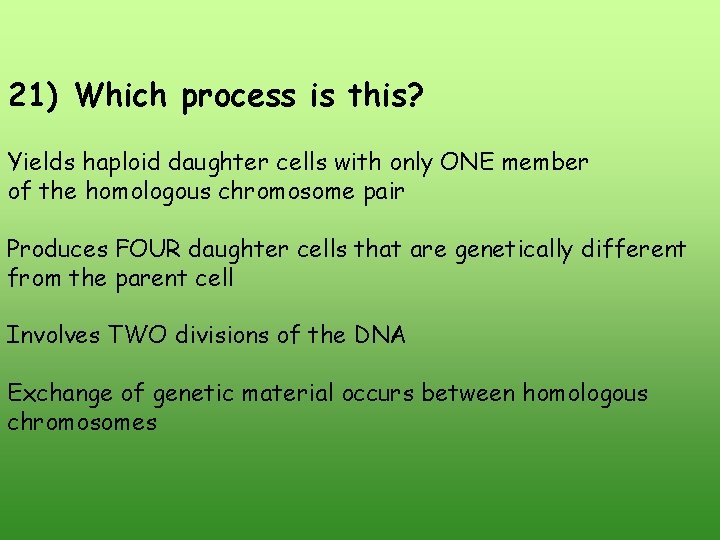 21) Which process is this?

Yields haploid daughter cells with only ONE member of the homologous chromosome pair

Produces FOUR daughter cells that are genetically different from the parent cell

Involves TWO divisions of the DNA

Exchange of genetic material occurs between homologous chromosomes